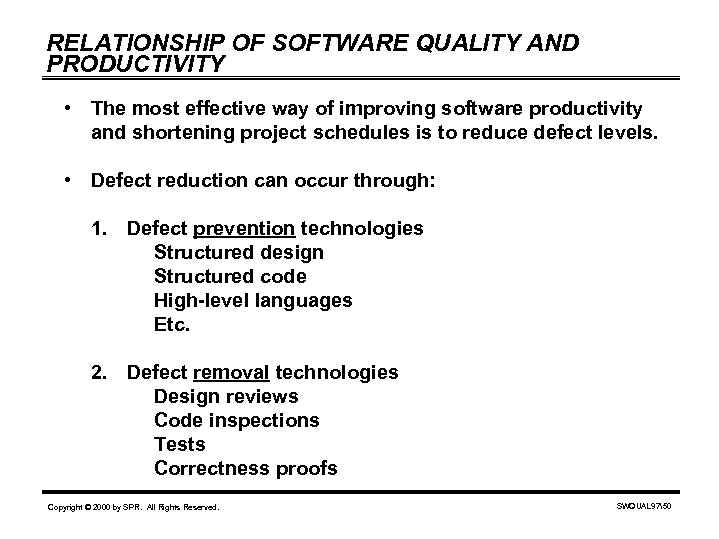 RELATIONSHIP OF SOFTWARE QUALITY AND PRODUCTIVITY

• The most effective way of improving software productivity and shortening project schedules is to reduce defect levels.

• Defect reduction can occur through:

1. Defect prevention technologies
Structured design
Structured code
High-level languages
Etc.

2. Defect removal technologies
Design reviews
Code inspections
Tests
Correctness proofs

Copyright © 2000 by SPR. All Rights Reserved.

SWQUAL97\50